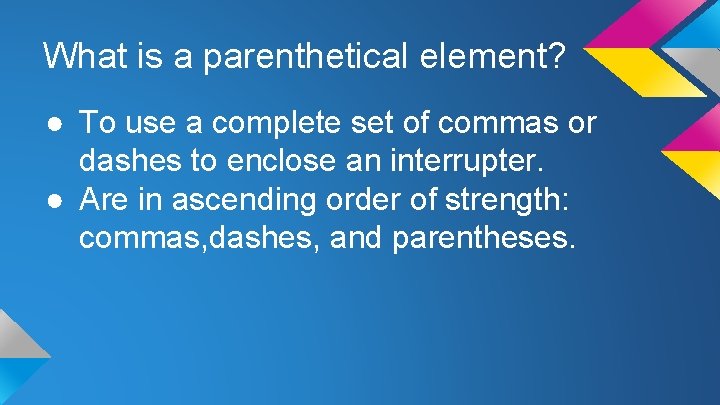 What is a parenthetical element?

● To use a complete set of commas or dashes to enclose an interrupter.
● Are in ascending order of strength: commas,dashes, and parentheses.